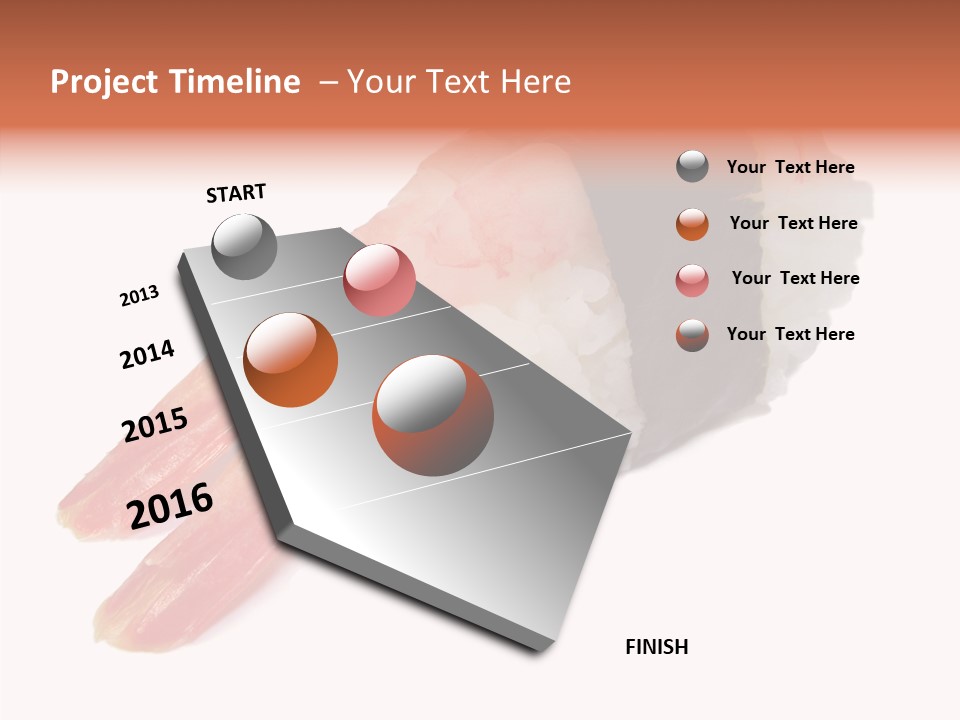 Project Timeline – Your Text Here

START

2013

2014

2015

2016

FINISH

Your Text Here

Your Text Here

Your Text Here

Your Text Here